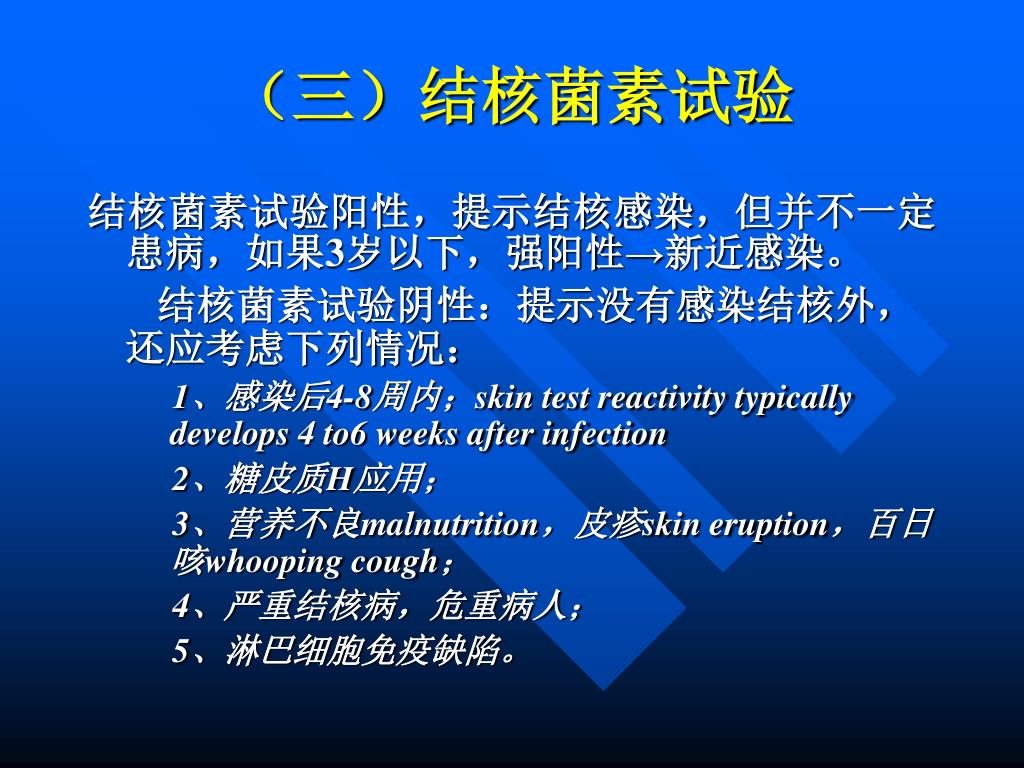 （三）结核菌素试验

结核菌素试验阳性，提示结核感染，但并不一定患病，如果3岁以下，强阳性→新近感染。

结核菌素试验阴性：提示没有感染结核外，还应考虑下列情况：

1、感染后4-8周内；skin test reactivity typically develops 4 to6 weeks after infection

2、糖皮质H应用；

3、营养不良malnutrition，皮疹skin eruption，百日咳whooping cough；

4、严重结核病，危重病人；

5、淋巴细胞免疫缺陷。